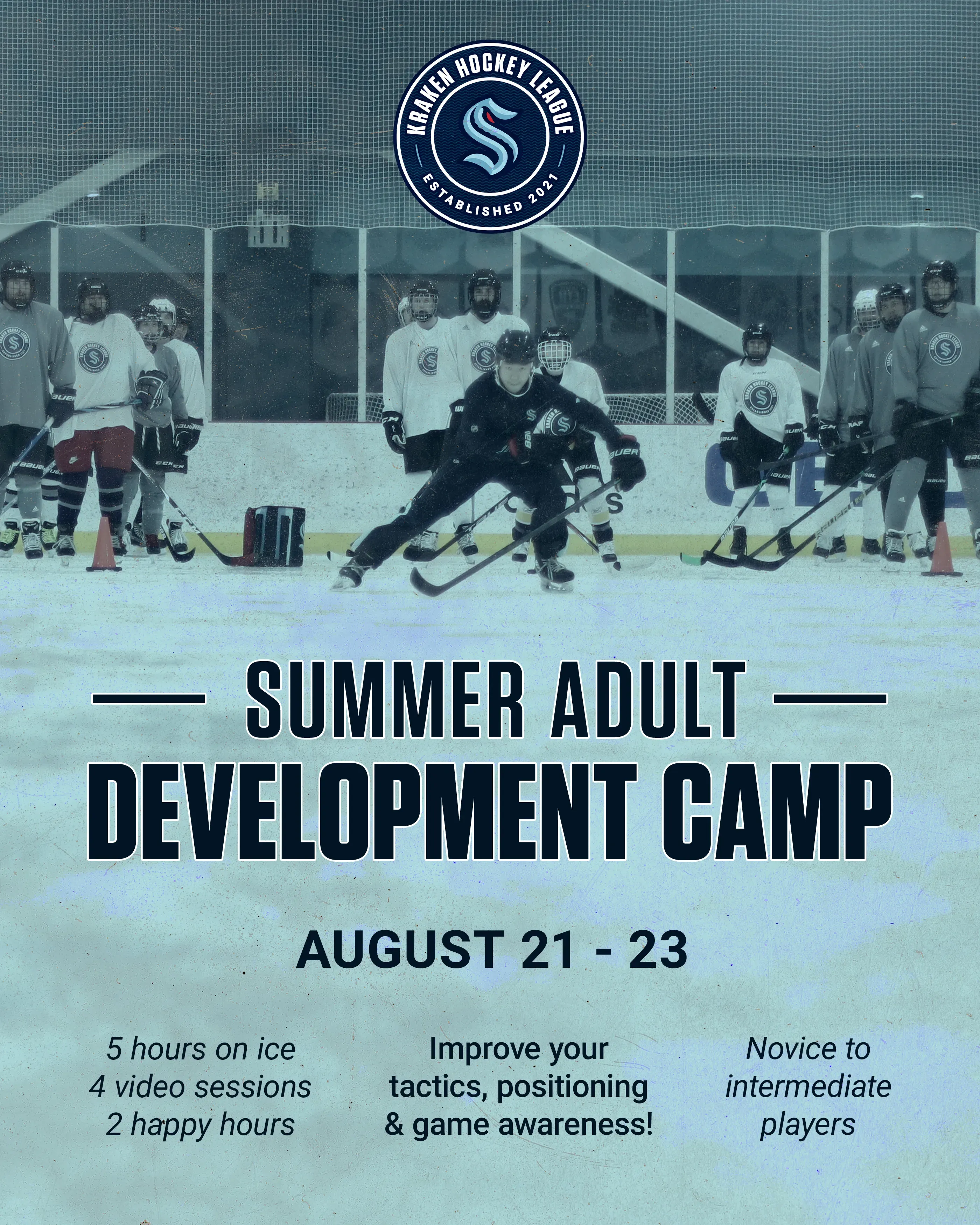 KRAKEN HOCKEY LEAGUE
ESTABLISHED 2021

SUMMER ADULT
DEVELOPMENT CAMP

AUGUST 21 - 23

5 hours on ice
4 video sessions
2 happy hours

Improve your tactics, positioning & game awareness!

Novice to intermediate players